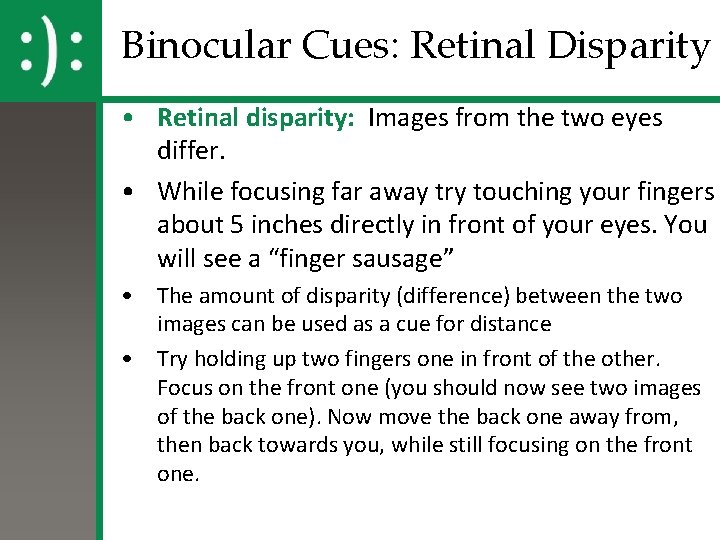 :):

Binocular Cues: Retinal Disparity

• Retinal disparity: Images from the two eyes differ.

• While focusing far away try touching your fingers about 5 inches directly in front of your eyes. You will see a “finger sausage”

• The amount of disparity (difference) between the two images can be used as a cue for distance

• Try holding up two fingers one in front of the other. Focus on the front one (you should now see two images of the back one). Now move the back one away from, then back towards you, while still focusing on the front one.